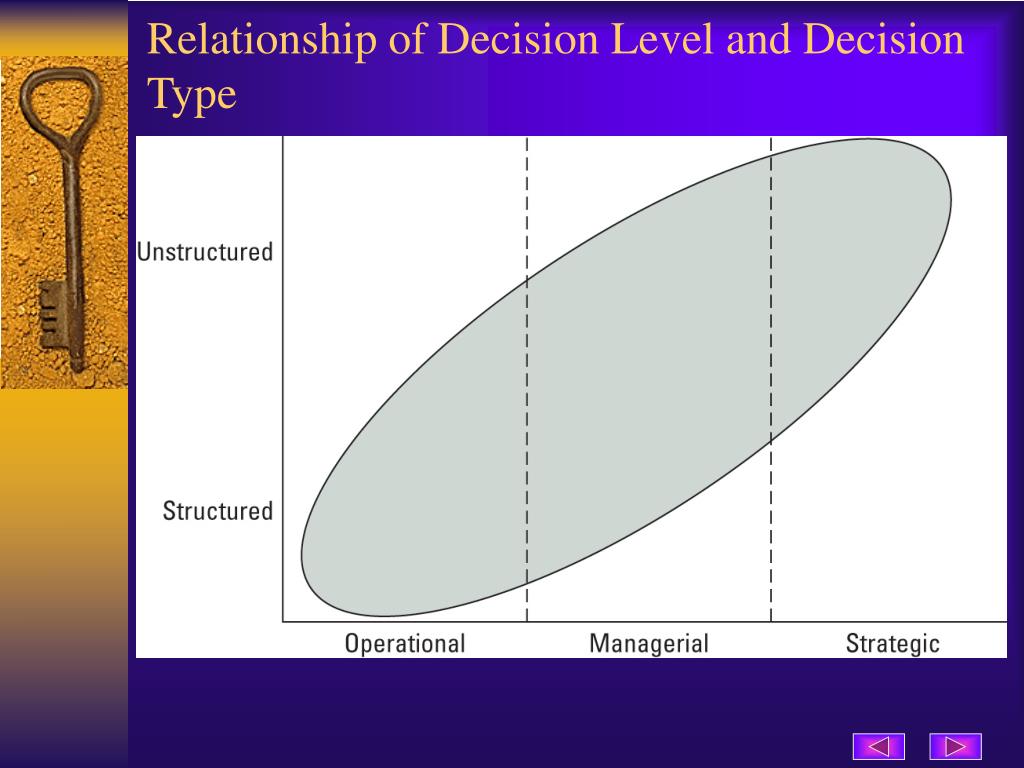 Relationship of Decision Level and Decision Type

Unstructured

Structured

Operational

Managerial

Strategic